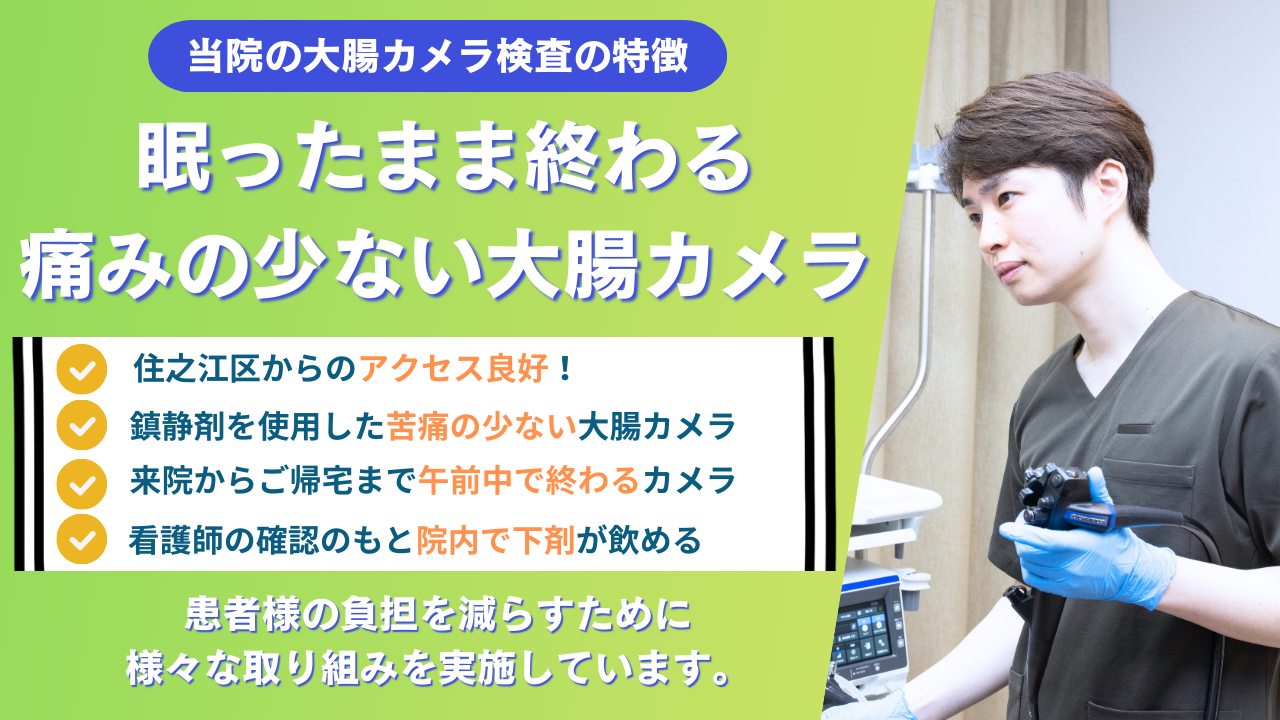 当院の大腸カメラ検査の特徴

眠ったまま終わる
痛みの少ない大腸カメラ

住之江区からのアクセス良好！

鎮静剤を使用した苦痛の少ない大腸カメラ

来院からご帰宅まで午前中で終わるカメラ

看護師の確認のもと院内で下剤が飲める

患者様の負担を減らすために
様々な取り組みを実施しています。